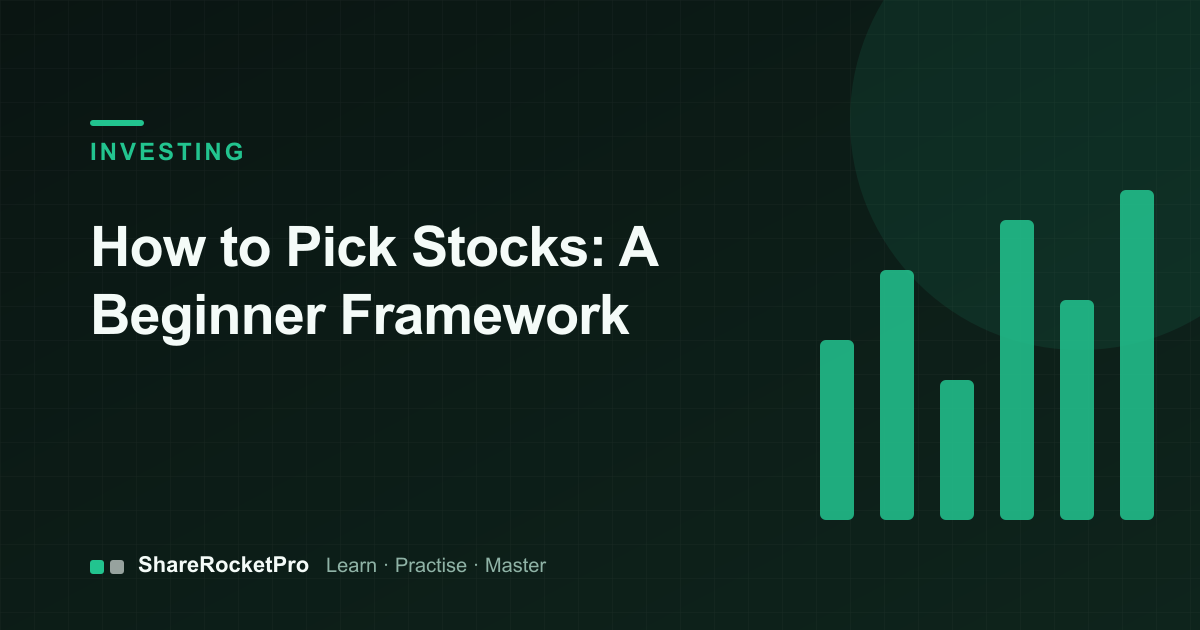 INVESTING

How to Pick Stocks: A Beginner Framework

ShareRocketPro Learn · Practise · Master